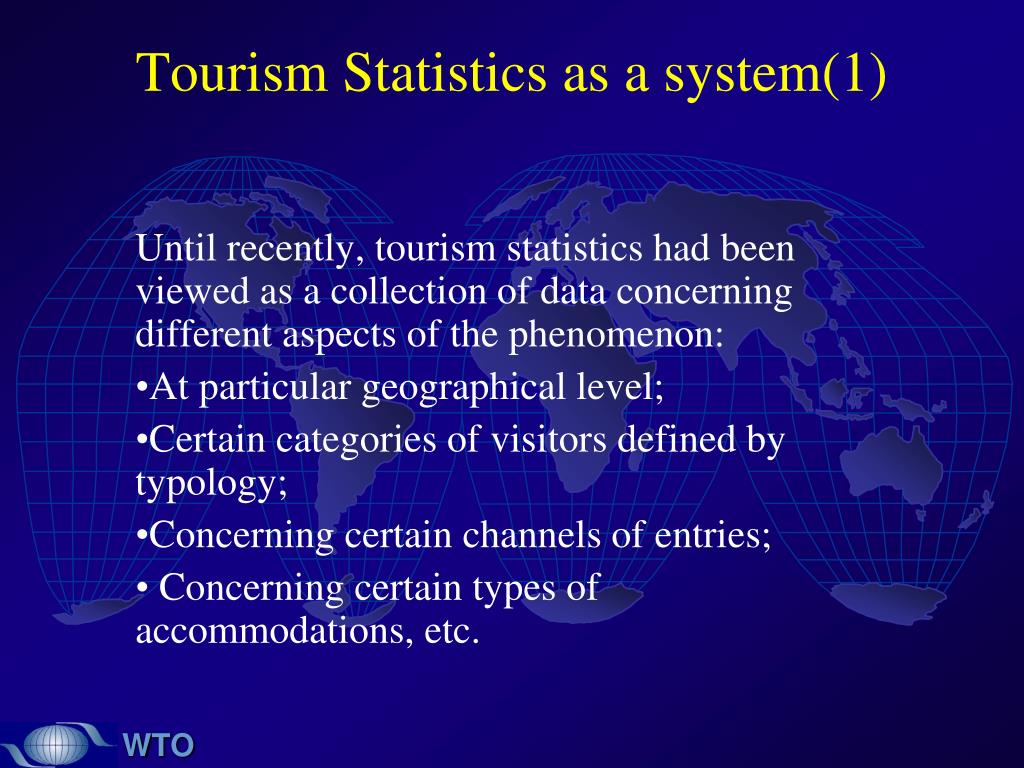 Tourism Statistics as a system(1)

Until recently, tourism statistics had been viewed as a collection of data concerning different aspects of the phenomenon:

•At particular geographical level;

•Certain categories of visitors defined by typology;

•Concerning certain channels of entries;

• Concerning certain types of accommodations, etc.

WTO